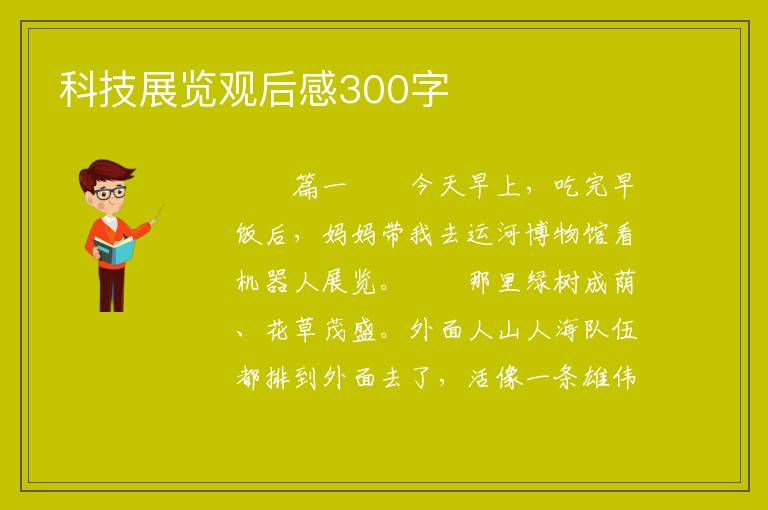 科技展览观后感300字

篇一　　今天早上，吃完早饭后，妈妈带我去运河博物馆看机器人展览。　　那里绿树成荫、花草茂盛。外面人山人海队伍都排到外面去了，活像一条雄伟